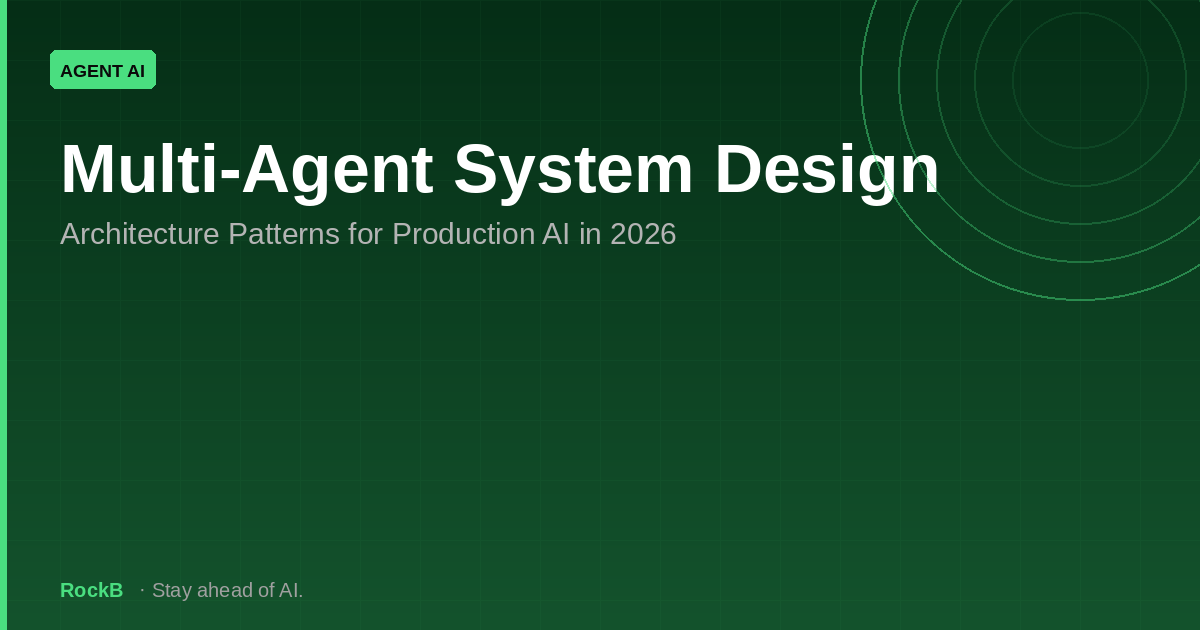 AGENT AI

Multi-Agent System Design

Architecture Patterns for Production AI in 2026

RockB · Stay ahead of AI.